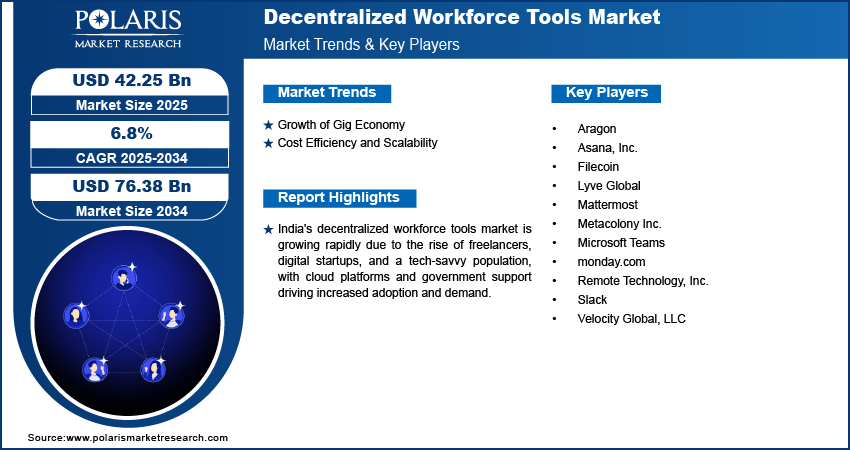 POLARIS
MARKET RESEARCH

Decentralized Workforce Tools Market
Market Trends & Key Players

USD 42.25 Bn
Market Size 2025

6.8%
CAGR 2025-2034

USD 76.38 Bn
Market Size 2034

Market Trends

★ Growth of Gig Economy
★ Cost Efficiency and Scalability

Report Highlights

★ India's decentralized workforce tools market is growing rapidly due to the rise of freelancers, digital startups, and a tech-savvy population, with cloud platforms and government support driving increased adoption and demand.

Key Players

• Aragon
• Asana, Inc.
• Filecoin
• Lyve Global
• Mattermost
• Metacolony Inc.
• Microsoft Teams
• monday.com
• Remote Technology, Inc.
• Slack
• Velocity Global, LLC

Source:www.polarismarketresearch.com